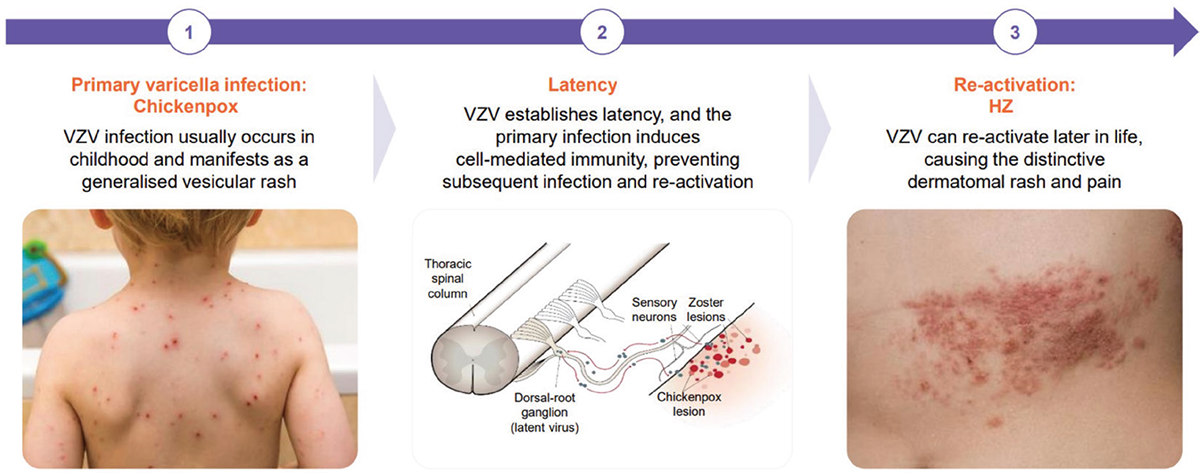 1

Primary varicella infection: Chickenpox

VZV infection usually occurs in childhood and manifests as a generalised vesicular rash

2

Latency

VZV establishes latency, and the primary infection induces cell-mediated immunity, preventing subsequent infection and re-activation

Thoracic spinal column

Sensory neurons

Zoster lesions

Dorsal-root ganglion (latent virus)

Chickenpox lesion

3

Re-activation: HZ

VZV can re-activate later in life, causing the distinctive dermatomal rash and pain